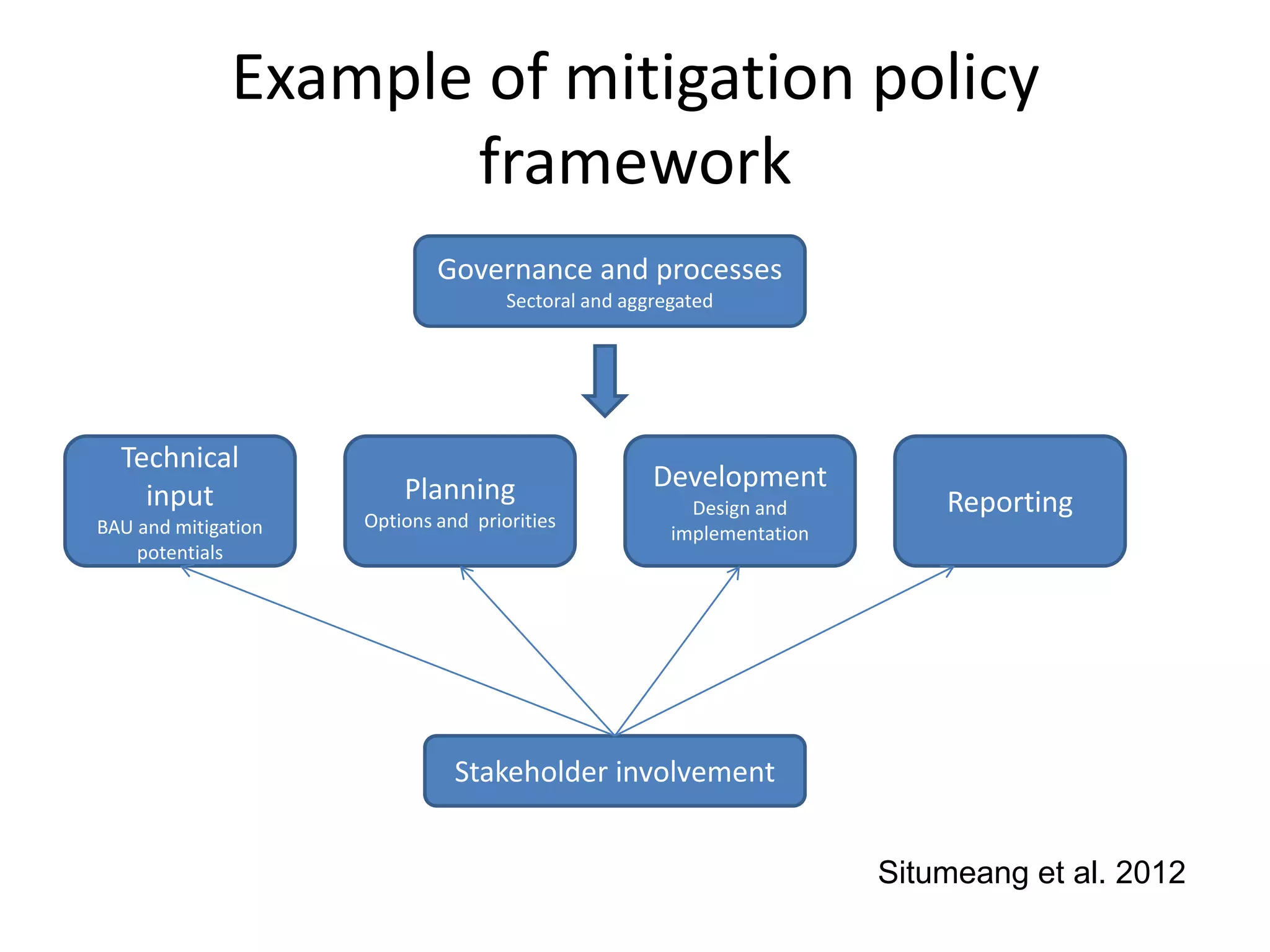 Example of mitigation policy framework

Governance and processes
Sectoral and aggregated

Technical input
BAU and mitigation potentials

Planning
Options and priorities

Development
Design and implementation

Reporting

Stakeholder involvement

Situmeang et al. 2012